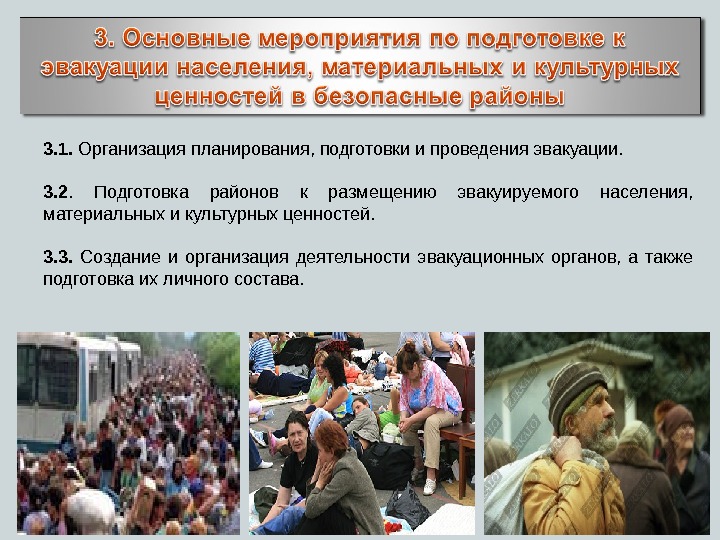 3. Основные мероприятия по подготовке к эвакуации населения, материальных и культурных ценностей в безопасные районы

3.1. Организация планирования, подготовки и проведения эвакуации.

3.2. Подготовка районов к размещению эвакуируемого населения, материальных и культурных ценностей.

3.3. Создание и организация деятельности эвакуационных органов, а также подготовка их личного состава.